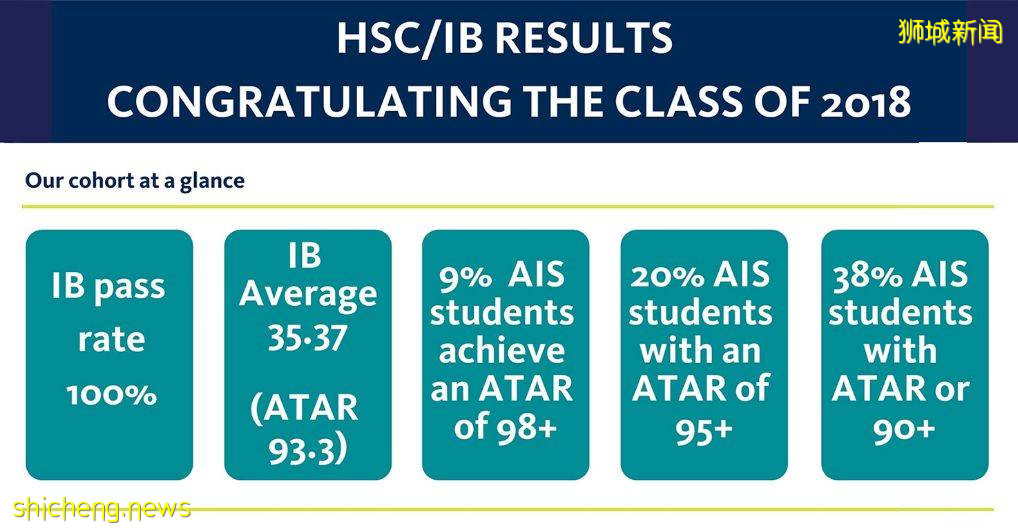 HSC/IB RESULTS
CONGRATULATING THE CLASS OF 2018

狮城新闻

Our cohort at a glance

IB pass rate 100%

IB Average 35.37 (ATAR 93.3)

9% AIS students achieve an ATAR of 98+

20% AIS students with an ATAR of 95+

38% AIS students with ATAR or 90+

shicheng.news